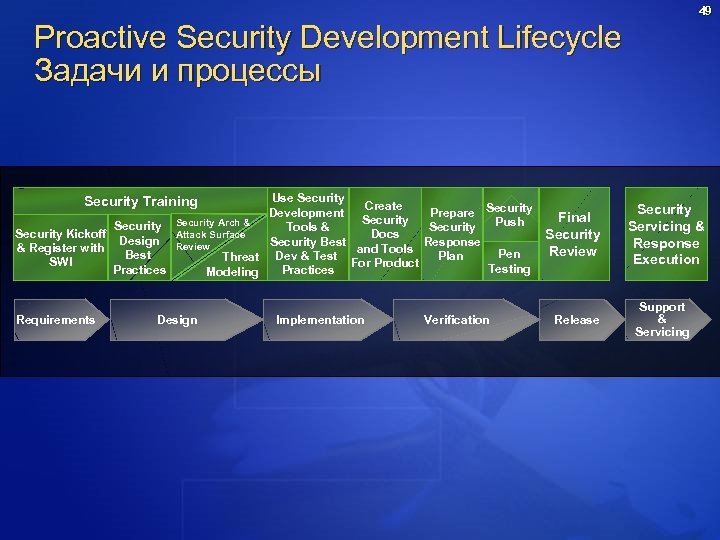 49

Proactive Security Development Lifecycle
Задачи и процессы

Security Training

Security Kickoff & Register with SWI

Security Design Best Practices

Security Arch & Attack Surface Review

Threat Modeling

Use Security Development Tools & Security Best Dev & Test Practices

Create Security Docs and Tools For Product

Prepare Security Response Plan

Security Push

Pen Testing

Final Security Review

Security Servicing & Response Execution

Requirements

Design

Implementation

Verification

Release

Support & Servicing